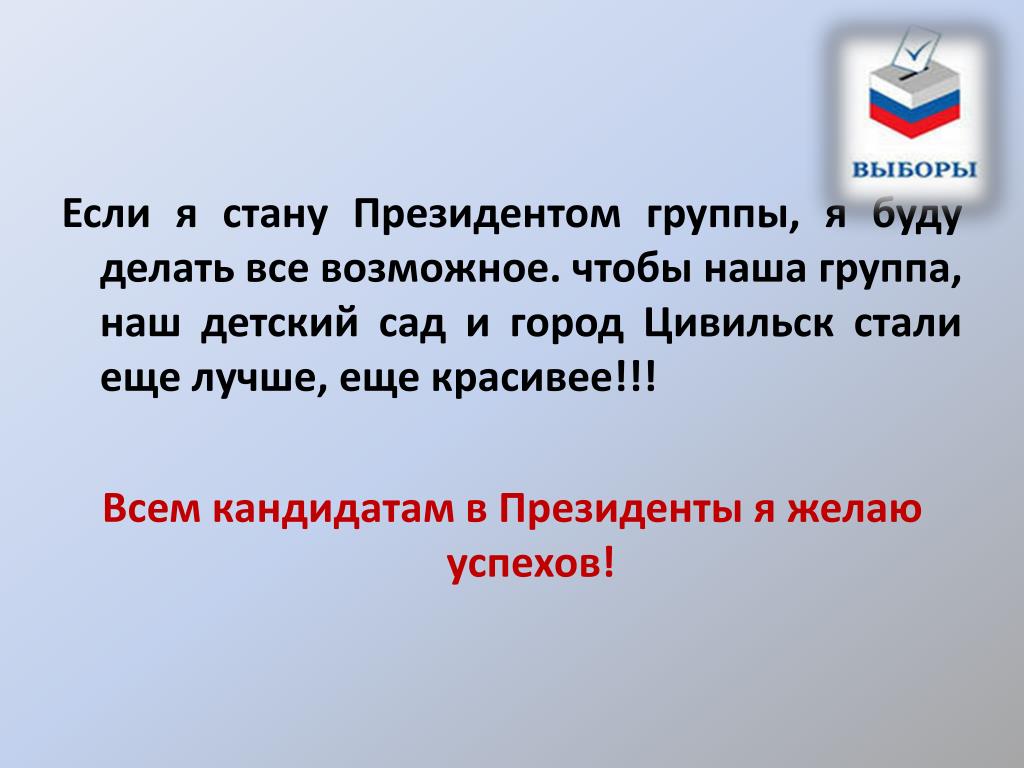 ВЫБОРЫ

Если я стану Президентом группы, я буду делать все возможное. чтобы наша группа, наш детский сад и город Цивильск стали еще лучше, еще красивее!!!

Всем кандидатам в Президенты я желаю успехов!